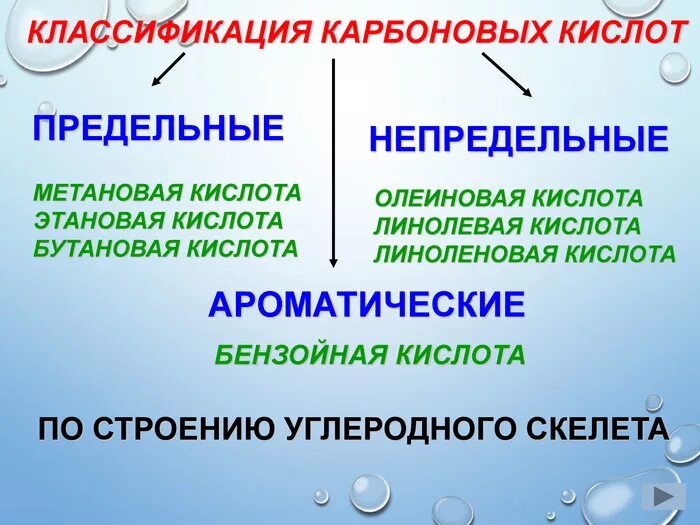 КЛАССИФИКАЦИЯ КАРБОНОВЫХ КИСЛОТ

ПРЕДЕЛЬНЫЕ

МЕТАНОВАЯ КИСЛОТА
ЭТАНОВАЯ КИСЛОТА
БУТАНОВАЯ КИСЛОТА

НЕПРЕДЕЛЬНЫЕ

ОЛЕИНОВАЯ КИСЛОТА
ЛИНОЛЕВАЯ КИСЛОТА
ЛИНОЛЕНОВАЯ КИСЛОТА

АРОМАТИЧЕСКИЕ

БЕНЗОЙНАЯ КИСЛОТА

ПО СТРОЕНИЮ УГЛЕРОДНОГО СКЕЛЕТА